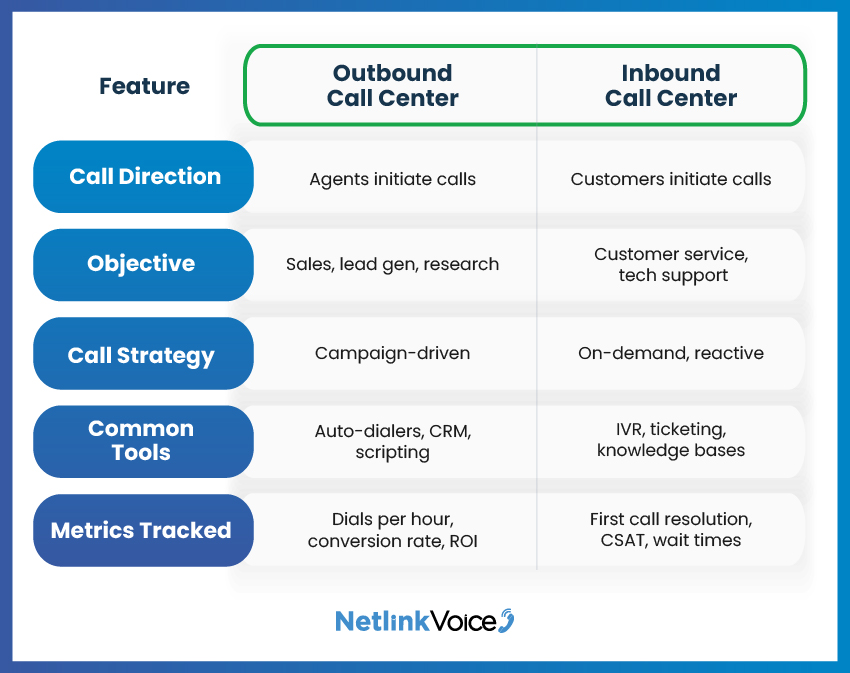 | Feature | Outbound Call Center | Inbound Call Center |
|---|---|---|
| Call Direction | Agents initiate calls | Customers initiate calls |
| Objective | Sales, lead gen, research | Customer service, tech support |
| Call Strategy | Campaign-driven | On-demand, reactive |
| Common Tools | Auto-dialers, CRM, scripting | IVR, ticketing, knowledge bases |
| Metrics Tracked | Dials per hour, conversion rate, ROI | First call resolution, CSAT, wait times |

NetlinkVoice